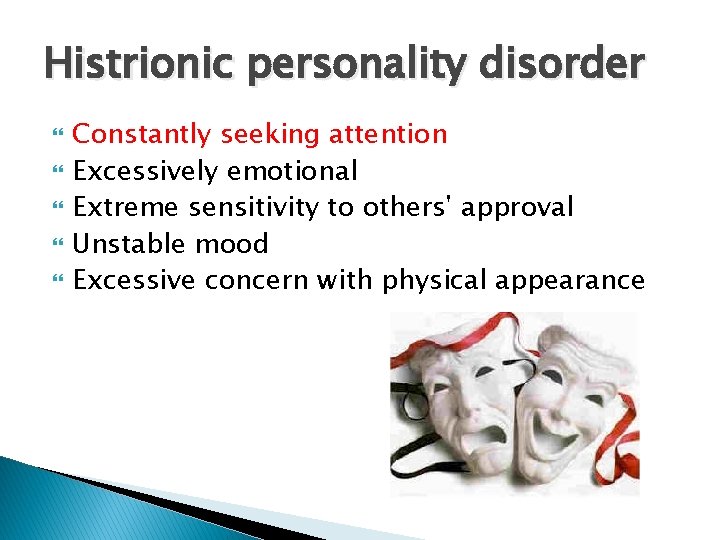 Histrionic personality disorder

Constantly seeking attention
Excessively emotional
Extreme sensitivity to others' approval
Unstable mood
Excessive concern with physical appearance